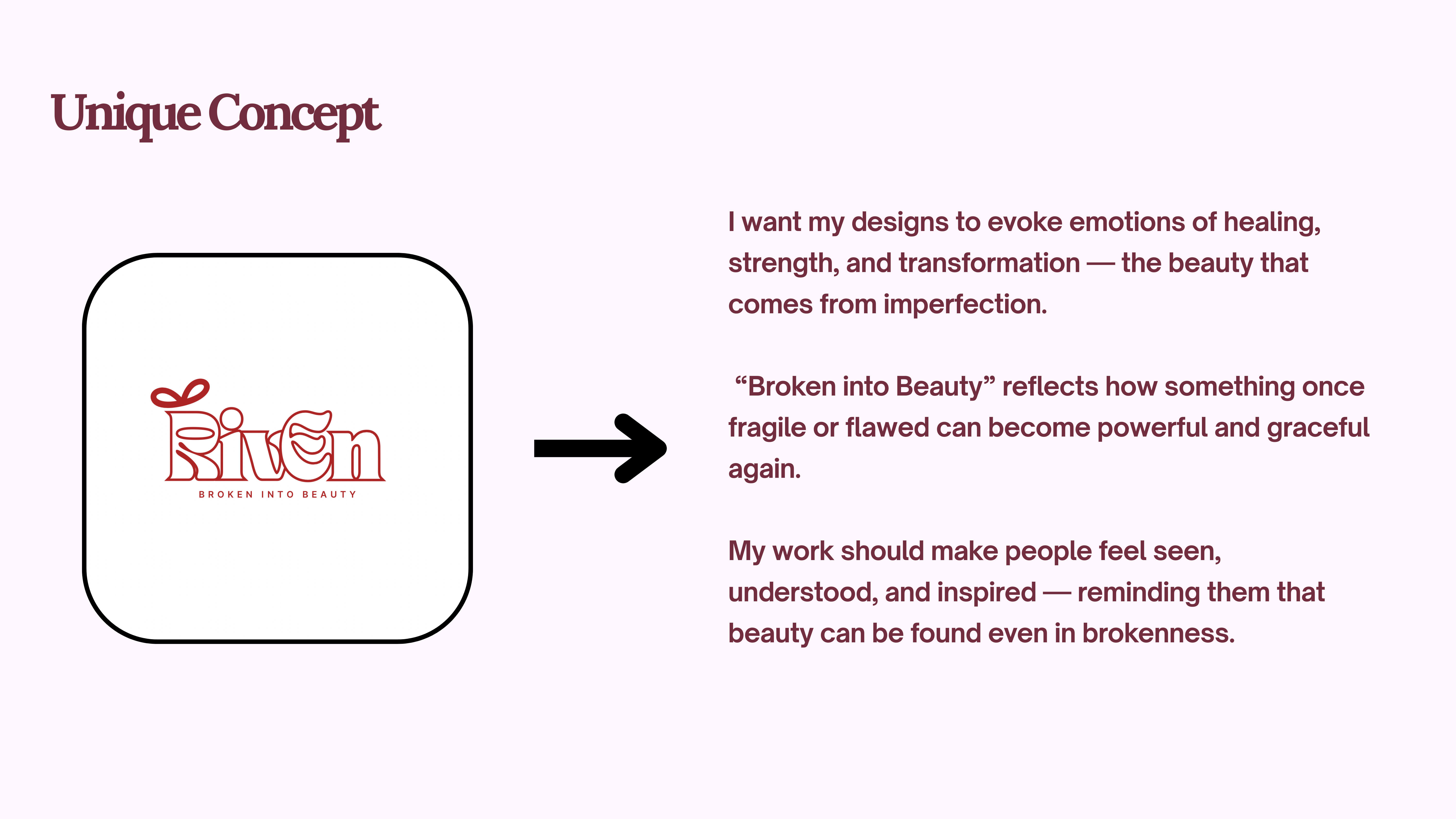 Unique Concept

RivEn
BROKEN INTO BEAUTY

I want my designs to evoke emotions of healing, strength, and transformation — the beauty that comes from imperfection.

“Broken into Beauty” reflects how something once fragile or flawed can become powerful and graceful again.

My work should make people feel seen, understood, and inspired — reminding them that beauty can be found even in brokenness.